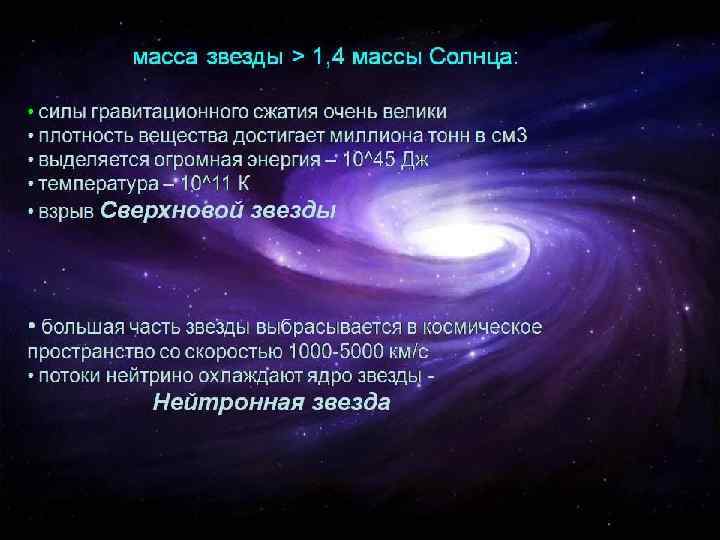 масса звезды > 1,4 массы Солнца:

• силы гравитационного сжатия очень велики
• плотность вещества достигает миллиона тонн в см3
• выделяется огромная энергия – 10^45 Дж
• температура – 10^11 К
• взрыв Сверхновой звезды

• большая часть звезды выбрасывается в космическое пространство со скоростью 1000-5000 км/с
• потоки нейтрино охлаждают ядро звезды -
Нейтронная звезда